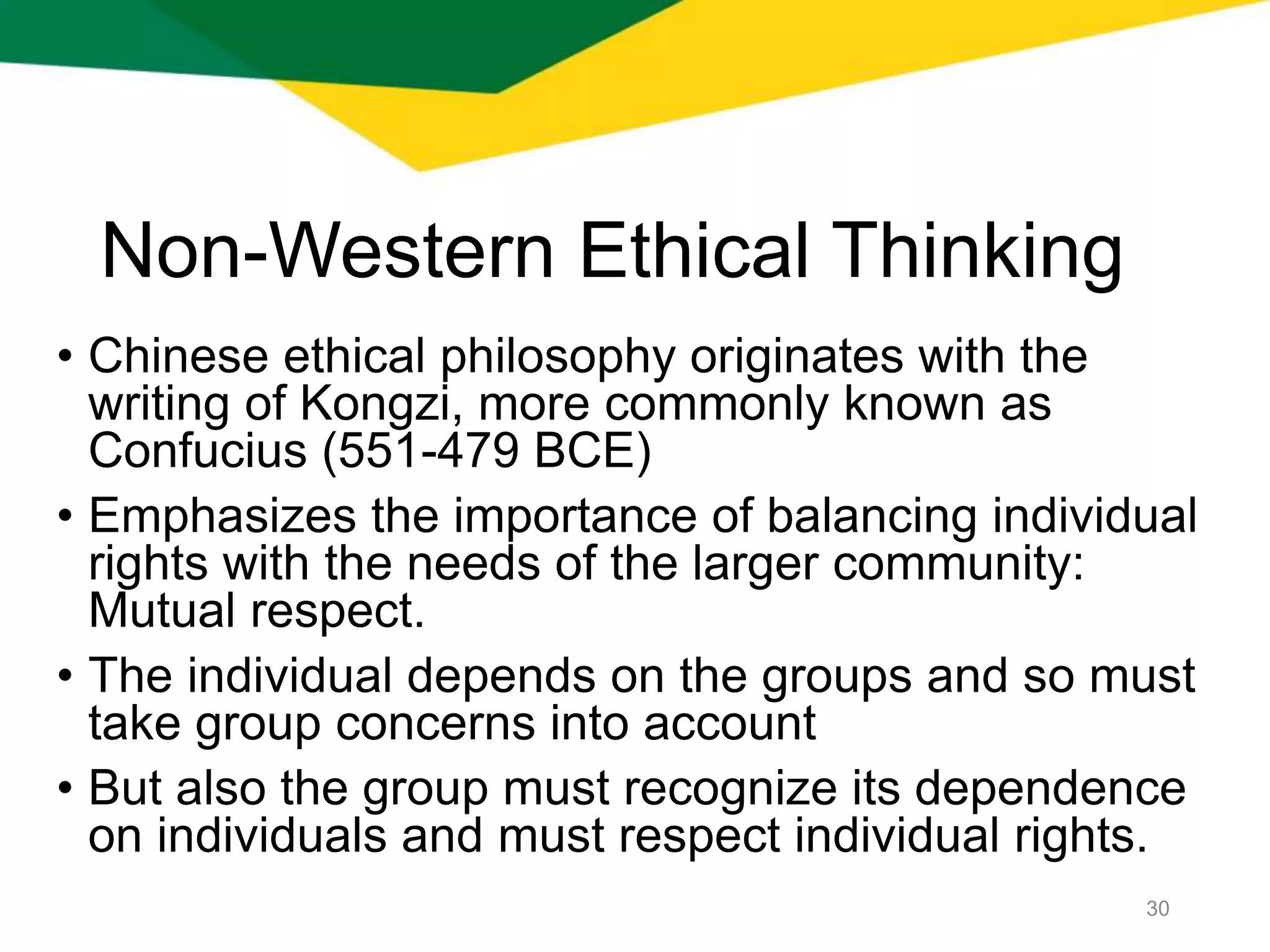 Non-Western Ethical Thinking

• Chinese ethical philosophy originates with the writing of Kongzi, more commonly known as Confucius (551-479 BCE)

• Emphasizes the importance of balancing individual rights with the needs of the larger community: Mutual respect.

• The individual depends on the groups and so must take group concerns into account

• But also the group must recognize its dependence on individuals and must respect individual rights.

30